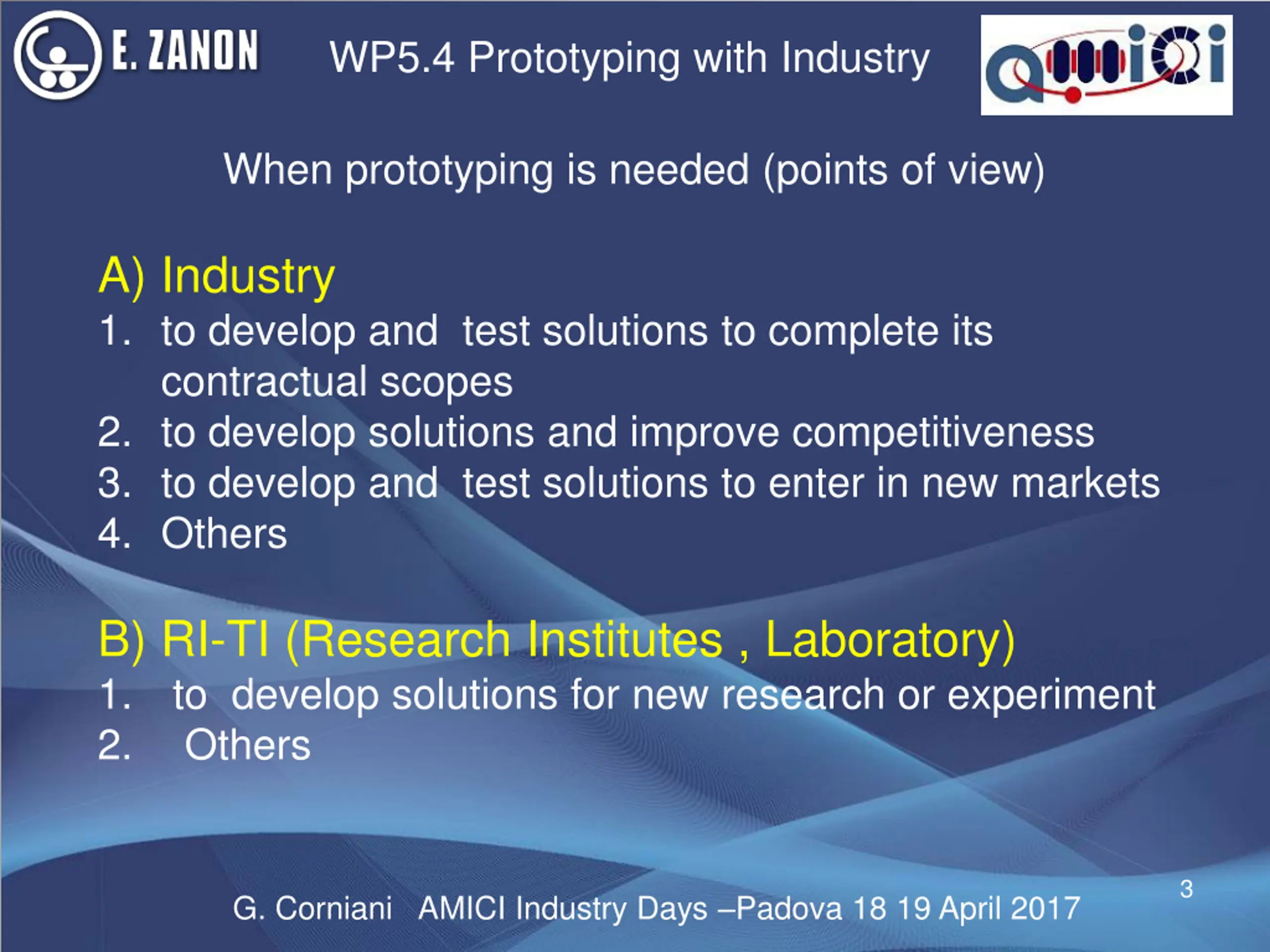 E. ZANON

WP5.4 Prototyping with Industry

amici

When prototyping is needed (points of view)

A) Industry
1. to develop and test solutions to complete its contractual scopes
2. to develop solutions and improve competitiveness
3. to develop and test solutions to enter in new markets
4. Others

B) RI-TI (Research Institutes , Laboratory)
1. to develop solutions for new research or experiment
2. Others

G. Corniani AMICI Industry Days –Padova 18 19 April 2017

3